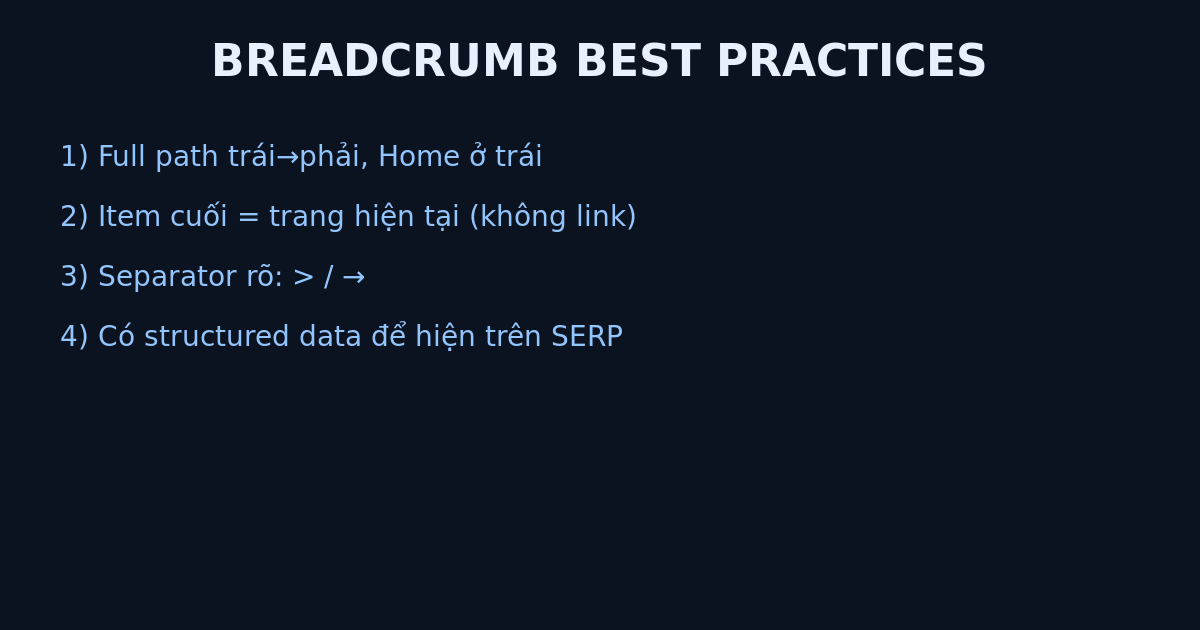 BREADCRUMB BEST PRACTICES

1) Full path trái→phải, Home ở trái

2) Item cuối = trang hiện tại (không link)

3) Separator rõ: > / →

4) Có structured data để hiện trên SERP